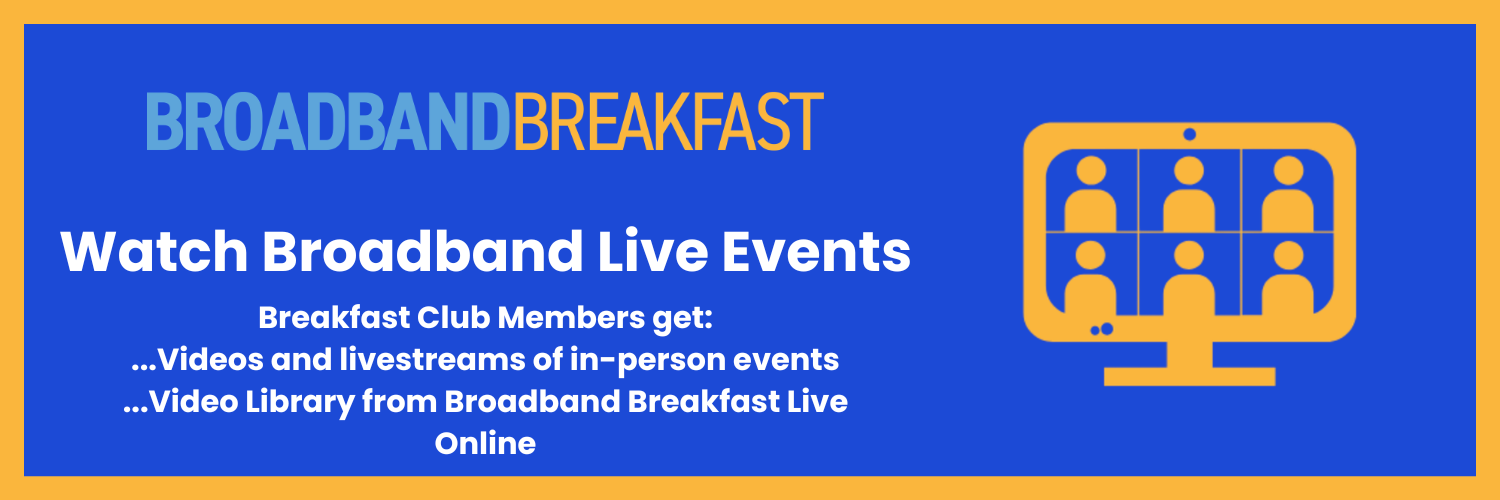 BROADBANDBREAKFAST

Watch Broadband Live Events

Breakfast Club Members get:
...Videos and livestreams of in-person events
...Video Library from Broadband Breakfast Live Online